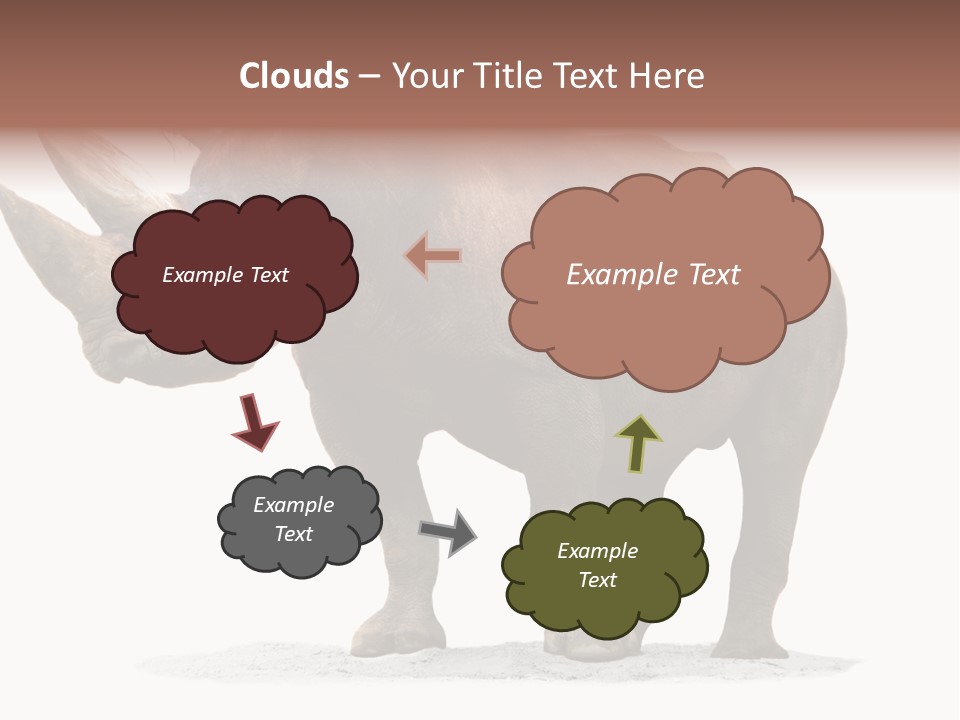 Clouds – Your Title Text Here

Example Text

Example Text

Example Text

Example Text